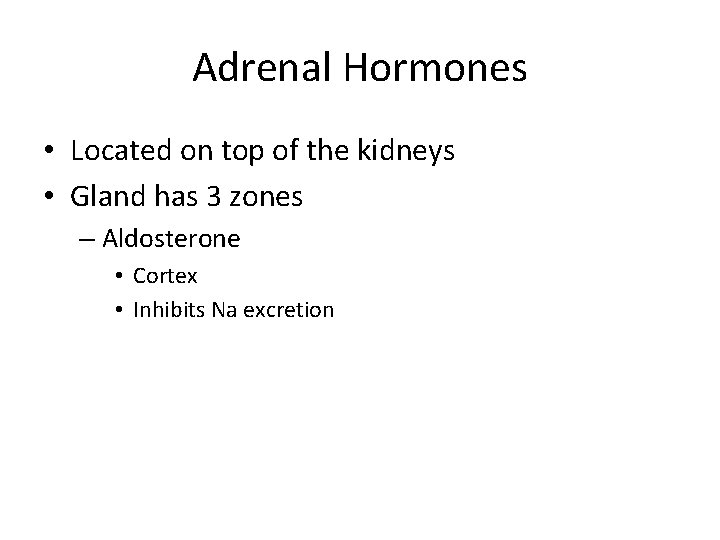 Adrenal Hormones

• Located on top of the kidneys
• Gland has 3 zones
– Aldosterone
• Cortex
• Inhibits Na excretion